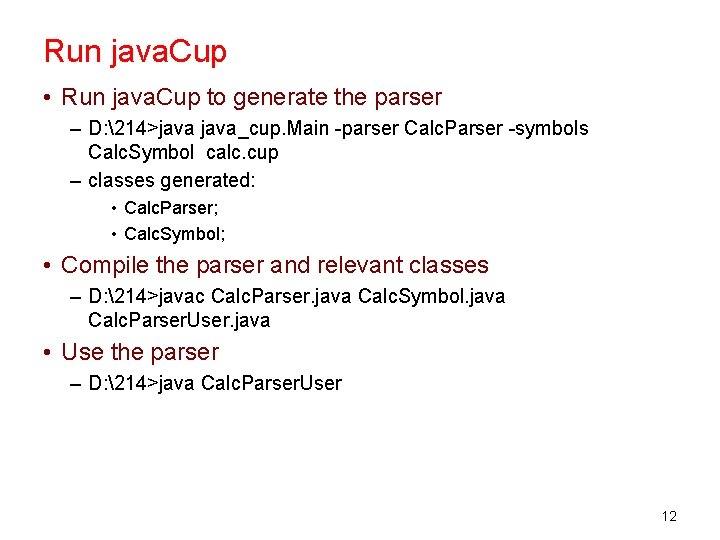 Run javaCup

• Run javaCup to generate the parser
– D:\214>java java_cup.Main -parser CalcParser -symbols CalcSymbol calc.cup
– classes generated:
• CalcParser;
• CalcSymbol;

• Compile the parser and relevant classes
– D:\214>javac CalcParser.java CalcSymbol.java CalcParserUser.java

• Use the parser
– D:\214>java CalcParserUser

12